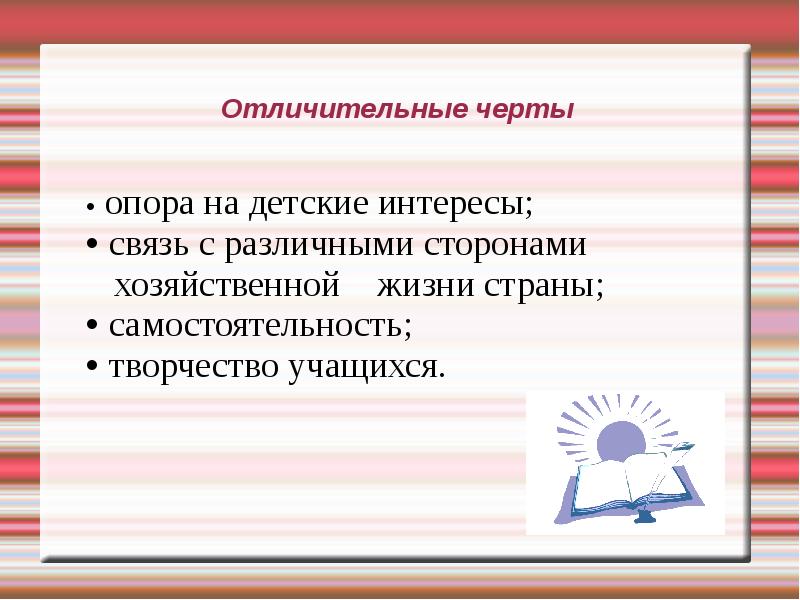 Отличительные черты

• опора на детские интересы;
• связь с различными сторонами хозяйственной жизни страны;
• самостоятельность;
• творчество учащихся.